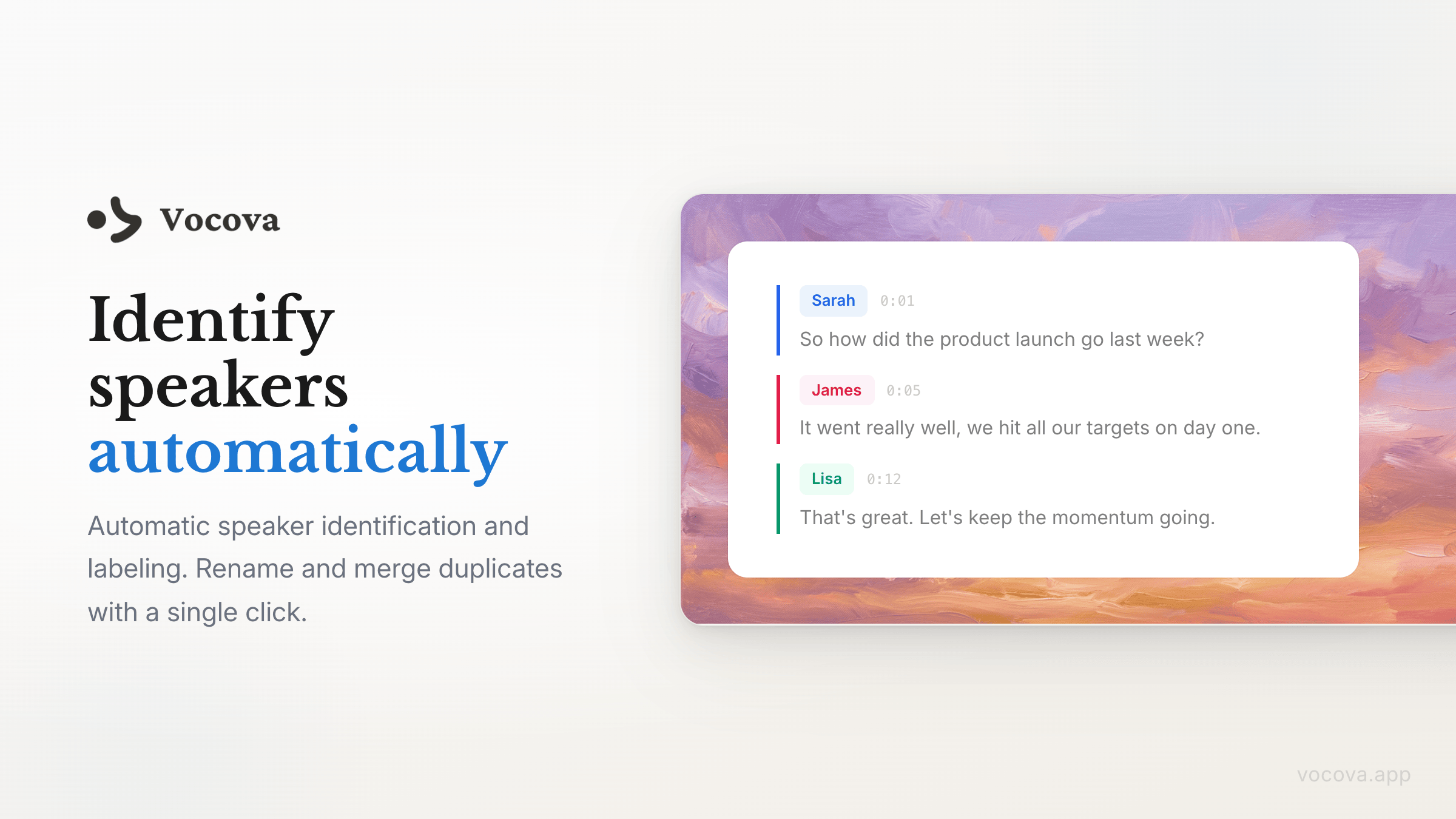 Vocova

Identify speakers automatically

Automatic speaker identification and labeling. Rename and merge duplicates with a single click.

Sarah 0:01
So how did the product launch go last week?

James 0:05
It went really well, we hit all our targets on day one.

Lisa 0:12
That's great. Let's keep the momentum going.

vocova.app